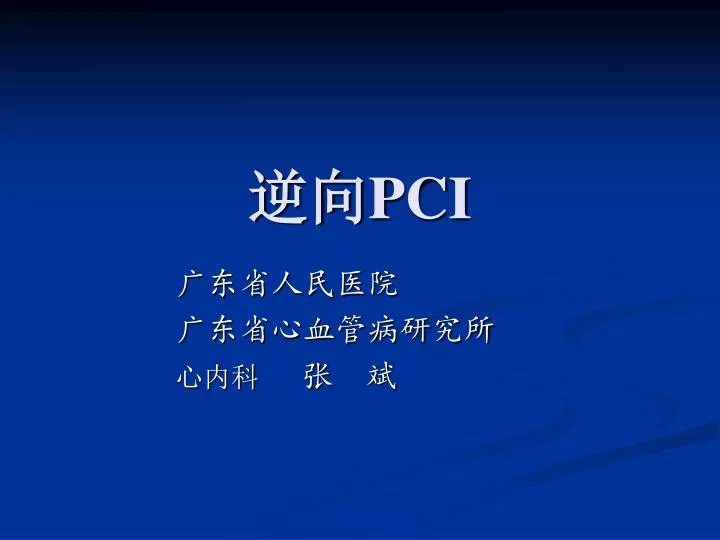 逆向PCI

广东省人民医院
广东省心血管病研究所
心内科　张　斌